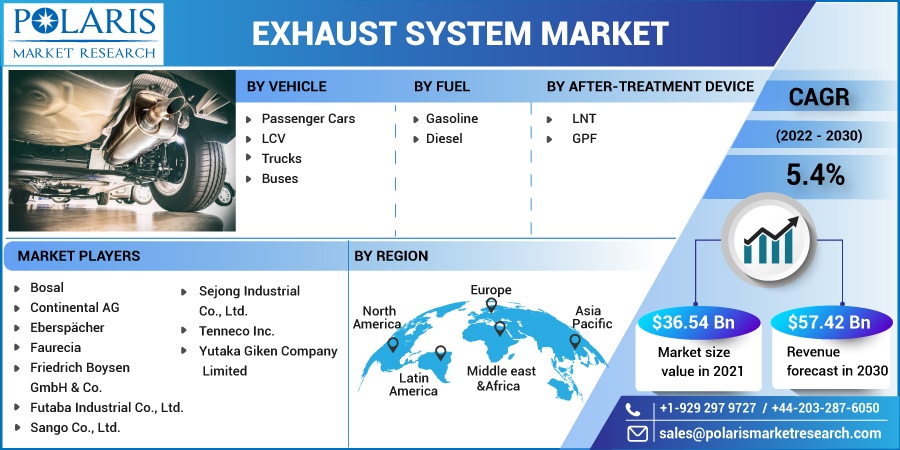 POLARIS
MARKET RESEARCH

EXHAUST SYSTEM MARKET

BY VEHICLE
Passenger Cars
LCV
Trucks
Buses

BY FUEL
Gasoline
Diesel

BY AFTER-TREATMENT DEVICE
LNT
GPF

CAGR
(2022 - 2030)
5.4%

MARKET PLAYERS
Bosal
Continental AG
Eberspächer
Faurecia
Friedrich Boysen GmbH & Co.
Futaba Industrial Co., Ltd.
Sango Co., Ltd.
Sejong Industrial Co., Ltd.
Tenneco Inc.
Yutaka Giken Company Limited

BY REGION
North America
Europe
Asia Pacific
Latin America
Middle east &Africa

$36.54 Bn
Market size value in 2021

$57.42 Bn
Revenue forecast in 2030

+1-929 297 9727 / +44-203-287-6050
sales@polarismarketresearch.com